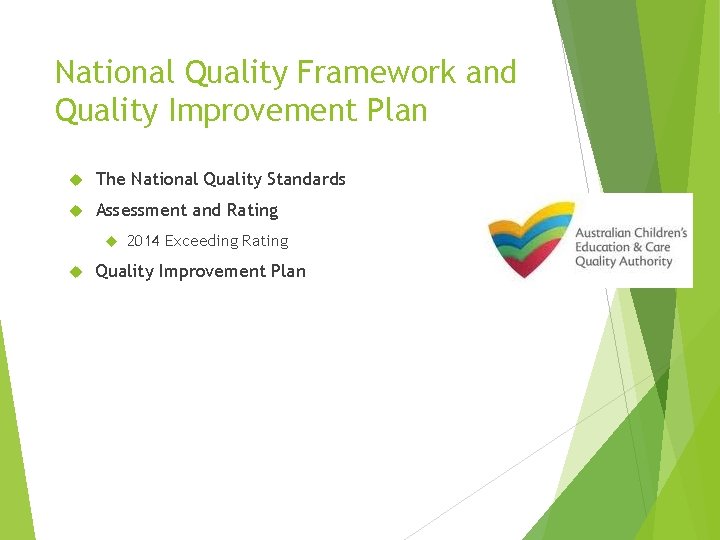 National Quality Framework and Quality Improvement Plan

The National Quality Standards

Assessment and Rating

2014 Exceeding Rating

Quality Improvement Plan

Australian Children's Education & Care Quality Authority